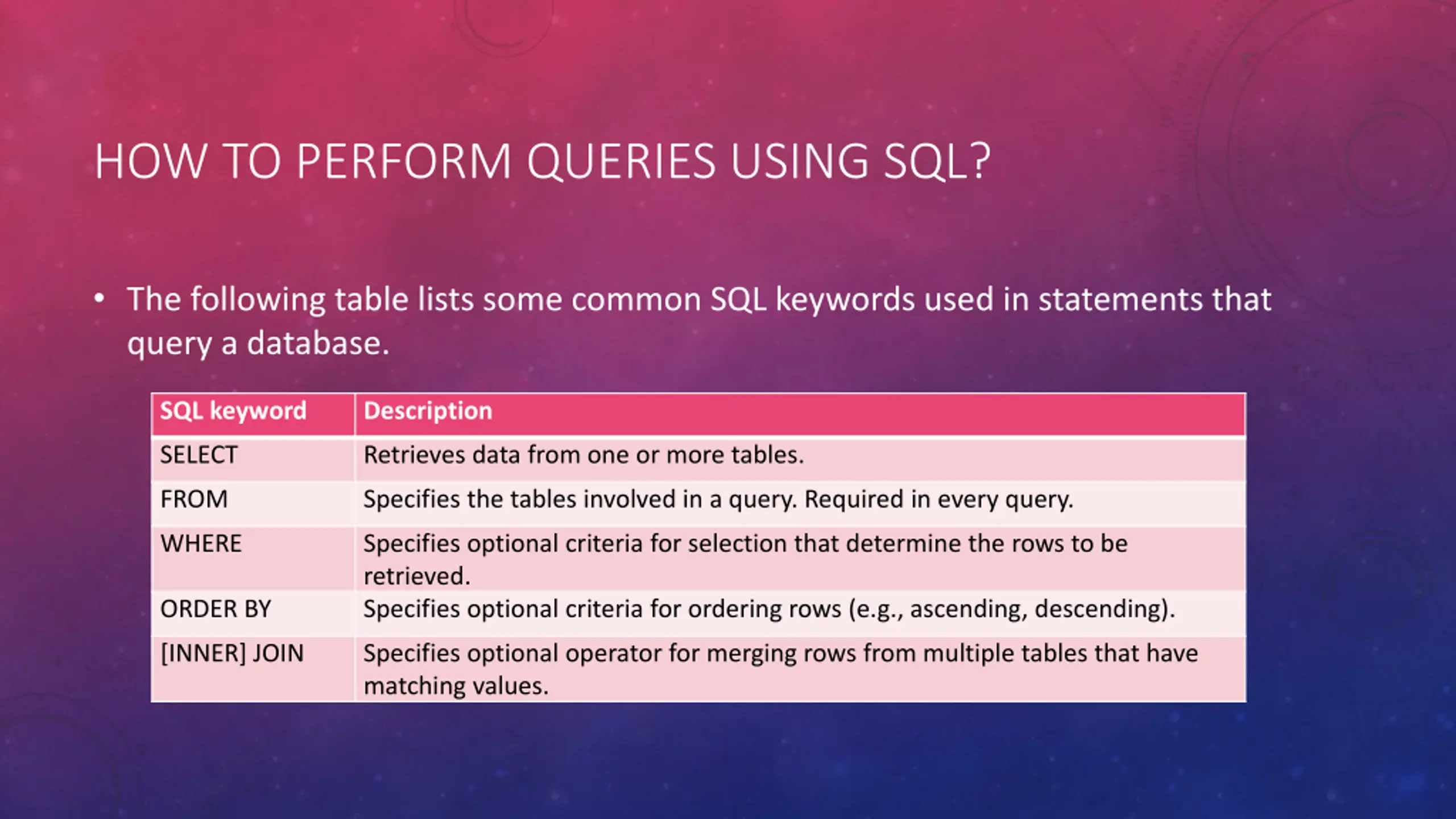 HOW TO PERFORM QUERIES USING SQL?

• The following table lists some common SQL keywords used in statements that query a database.

| SQL keyword | Description |
|---|---|
| SELECT | Retrieves data from one or more tables. |
| FROM | Specifies the tables involved in a query. Required in every query. |
| WHERE | Specifies optional criteria for selection that determine the rows to be retrieved. |
| ORDER BY | Specifies optional criteria for ordering rows (e.g., ascending, descending). |
| [INNER] JOIN | Specifies optional operator for merging rows from multiple tables that have matching values. |